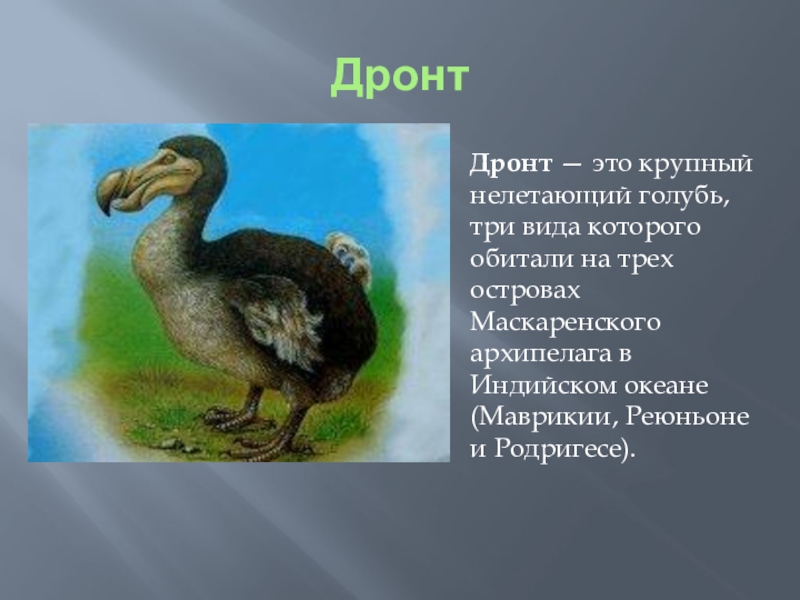 Дронт

Дронт — это крупный нелетающий голубь, три вида которого обитали на трех островах Маскаренского архипелага в Индийском океане (Маврикии, Реюньоне и Родригесе).